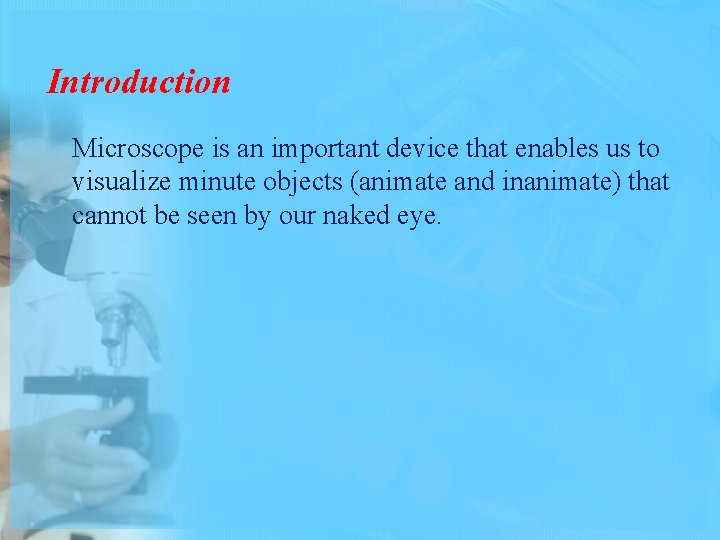 Introduction

Microscope is an important device that enables us to visualize minute objects (animate and inanimate) that cannot be seen by our naked eye.